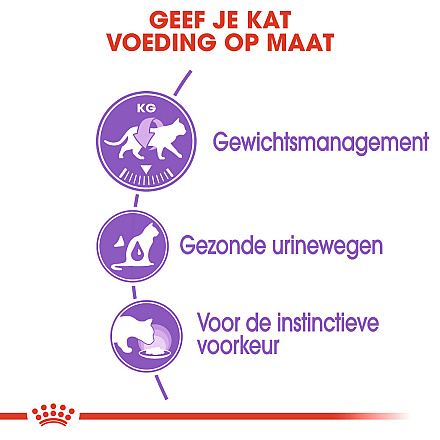 GEEF JE KAT VOEDING OP MAAT

KG

Gewichtsmanagement

Gezonde urinewegen

Voor de instinctieve voorkeur